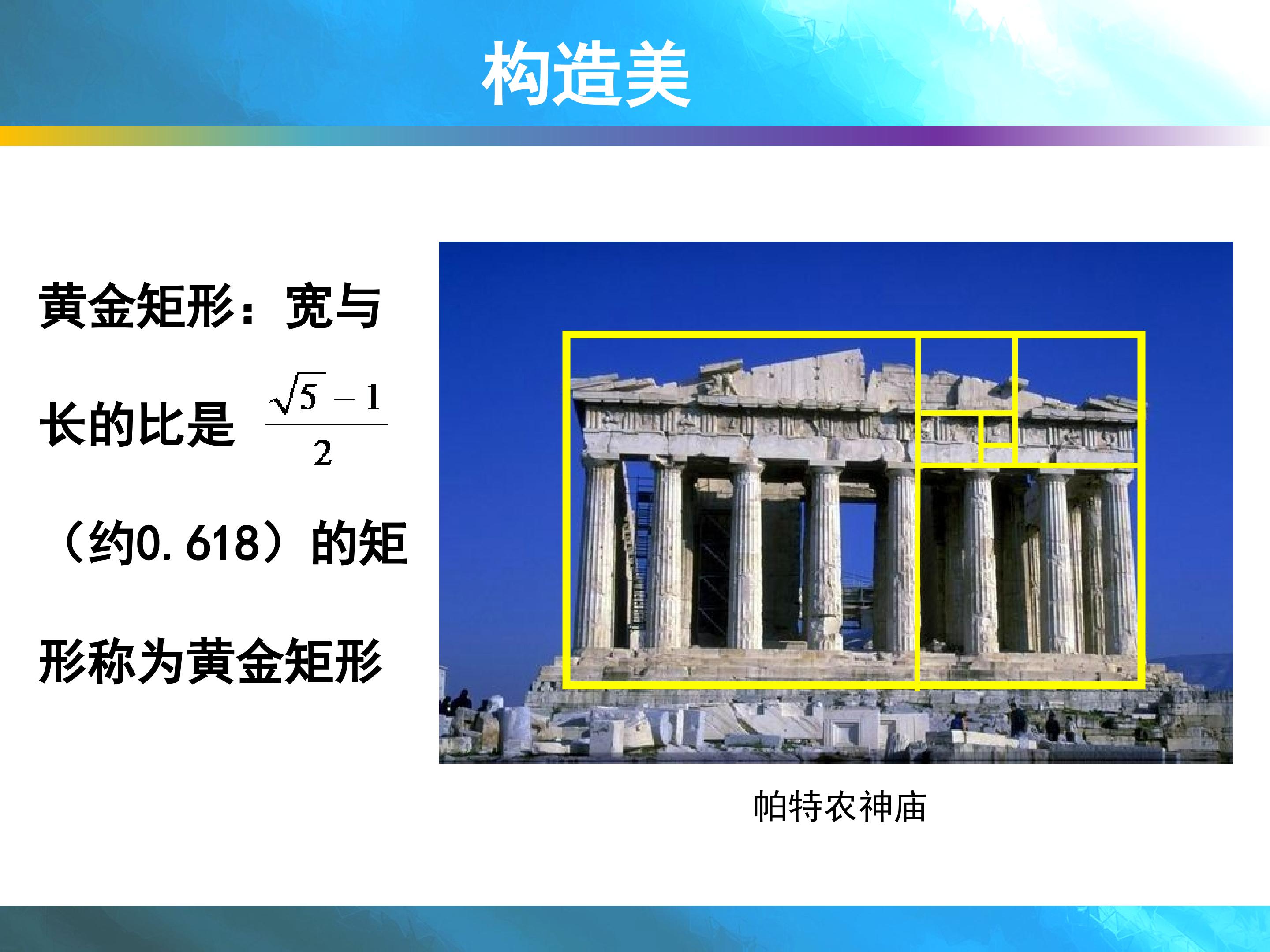 构造美

黄金矩形：宽与长的比是$\frac{\sqrt{5}-1}{2}$（约0.618）的矩形称为黄金矩形

帕特农神庙